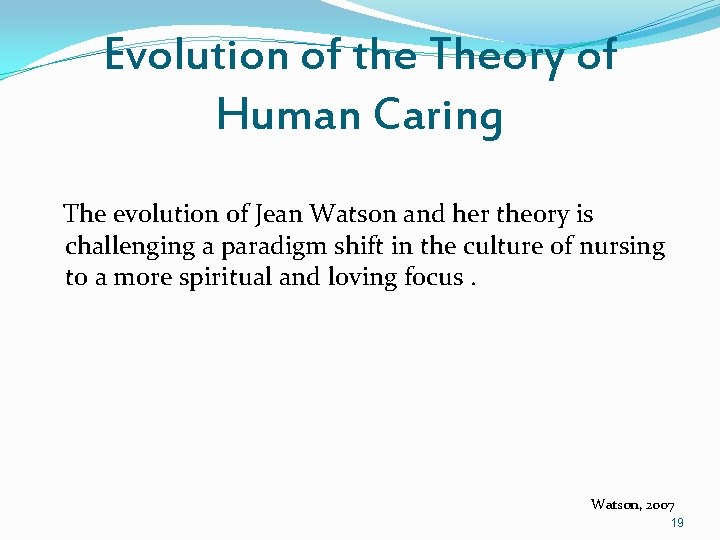 Evolution of the Theory of Human Caring

The evolution of Jean Watson and her theory is challenging a paradigm shift in the culture of nursing to a more spiritual and loving focus .

Watson, 2007

19